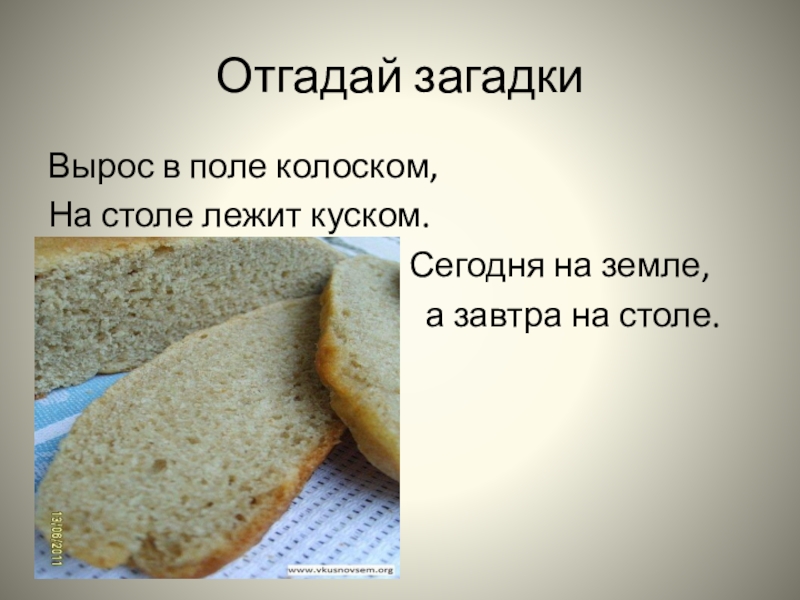 Отгадай загадки

Вырос в поле колоском,
На столе лежит куском.

Сегодня на земле,
а завтра на столе.

13/06/2011

www.vkusnovsem.org